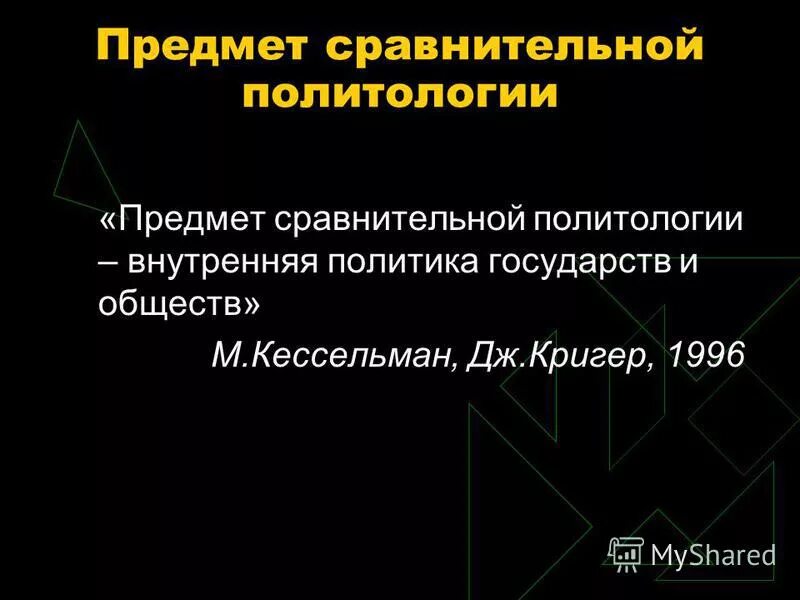 Предмет сравнительной политологии

«Предмет сравнительной политологии – внутренняя политика государств и обществ»

М.Кессельман, Дж.Кригер, 1996

MyShared